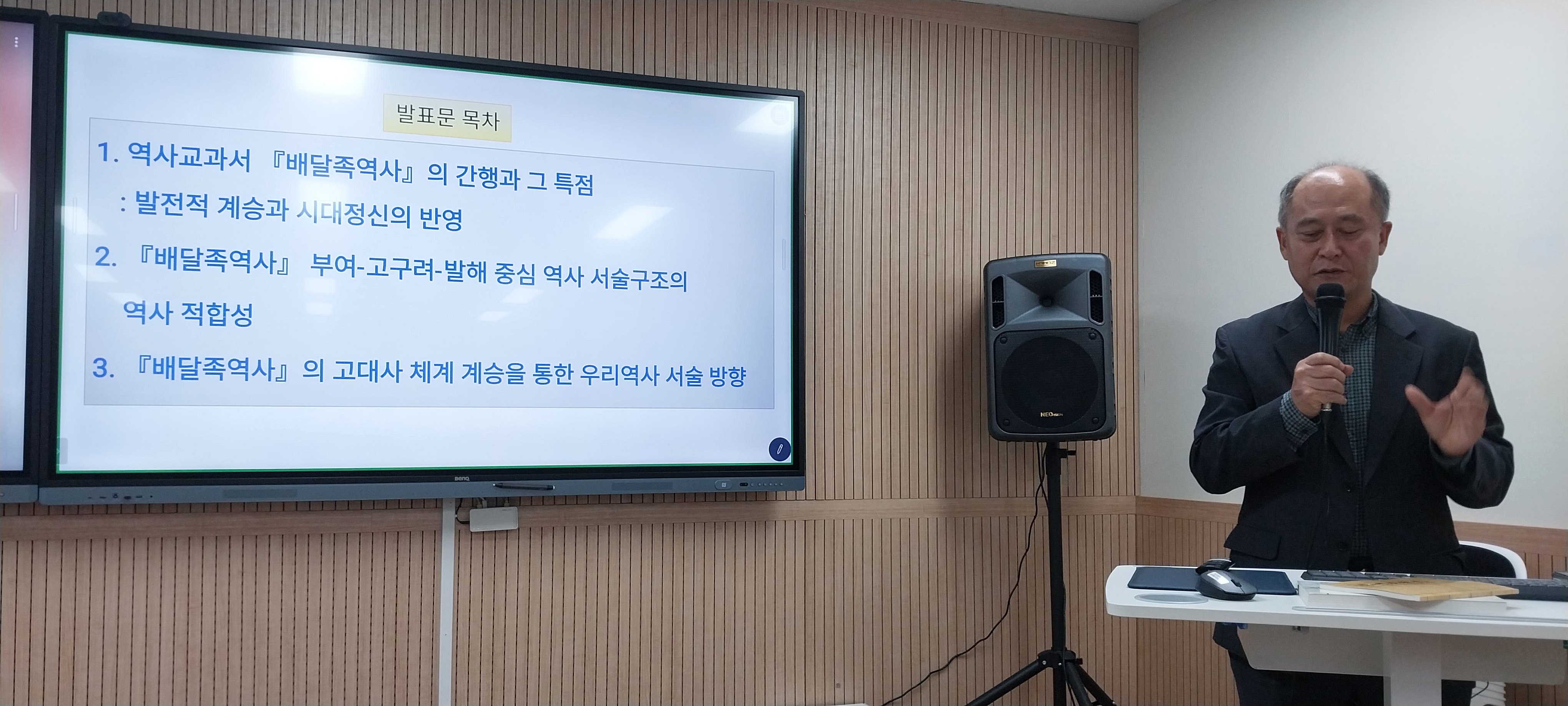 발표문 목차

1. 역사교과서 『배달족역사』의 간행과 그 특점
: 발전적 계승과 시대정신의 반영

2. 『배달족역사』 부여-고구려-발해 중심 역사 서술구조의 역사 적합성

3. 『배달족역사』의 고대사 체계 계승을 통한 우리역사 서술 방향

BenQ

NEO